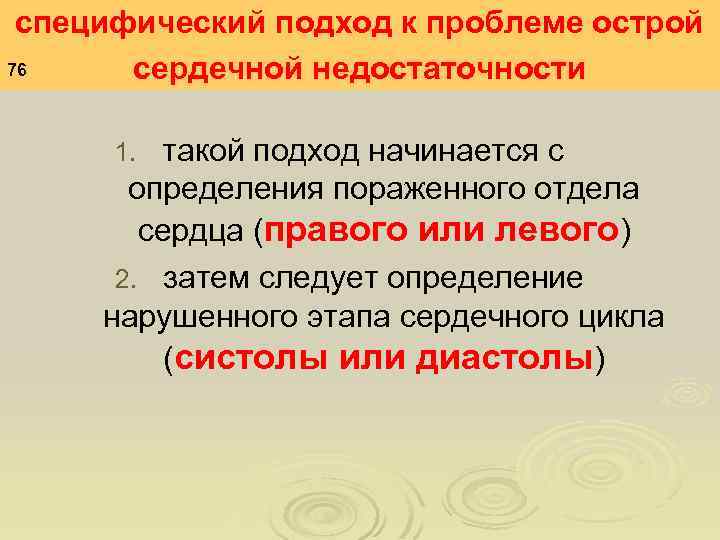 специфический подход к проблеме острой сердечной недостаточности

76

1. такой подход начинается с определения пораженного отдела сердца (правого или левого)

2. затем следует определение нарушенного этапа сердечного цикла (систолы или диастолы)